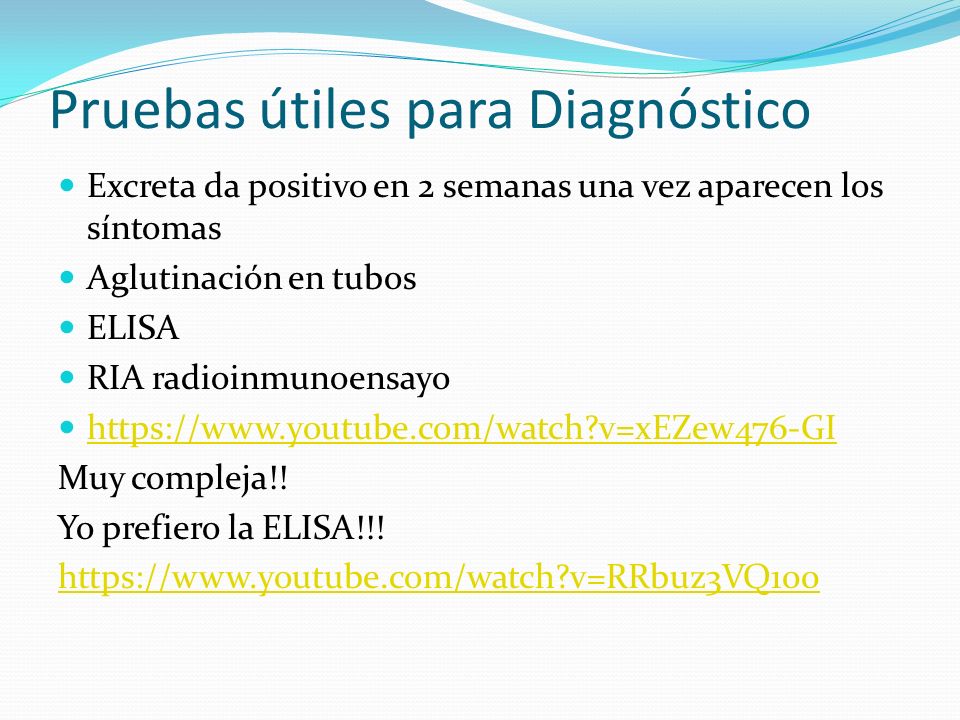 Pruebas útiles para Diagnóstico

- Excreta da positivo en 2 semanas una vez aparecen los síntomas
- Aglutinación en tubos
- ELISA
- RIA radioinmunoensayo
- https://www.youtube.com/watch?v=xEZew476-GI

Muy compleja!!

Yo prefiero la ELISA!!!

https://www.youtube.com/watch?v=RRbuz3VQ100